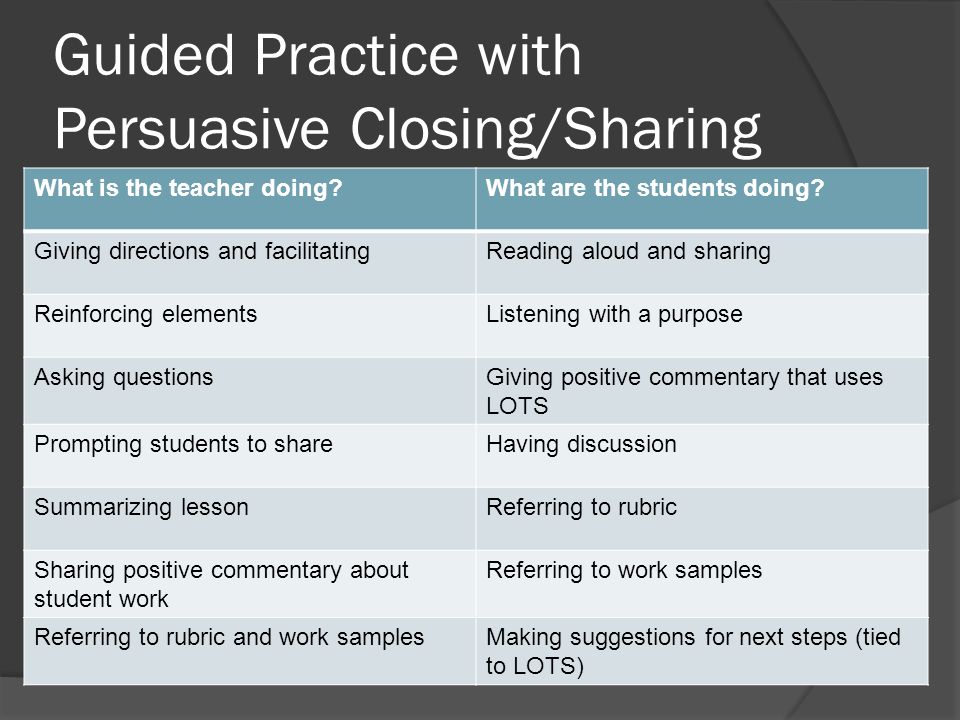 Guided Practice with Persuasive Closing/Sharing

| What is the teacher doing? | What are the students doing? |
|---|---|
| Giving directions and facilitating | Reading aloud and sharing |
| Reinforcing elements | Listening with a purpose |
| Asking questions | Giving positive commentary that uses LOTS |
| Prompting students to share | Having discussion |
| Summarizing lesson | Referring to rubric |
| Sharing positive commentary about student work | Referring to work samples |
| Referring to rubric and work samples | Making suggestions for next steps (tied to LOTS) |